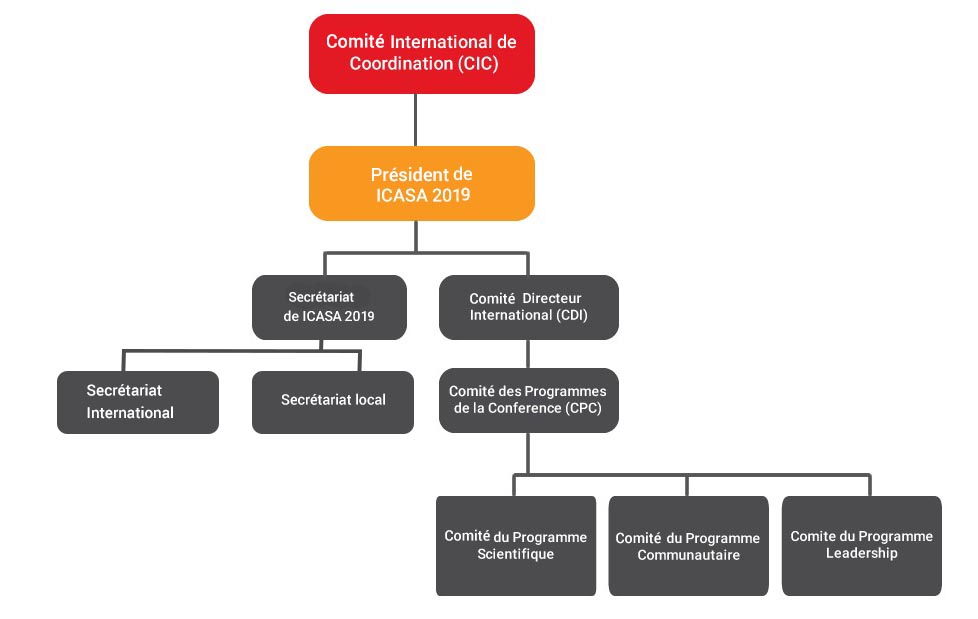 Comité International de Coordination (CIC)

Président de ICASA 2019

Secrétariat de ICASA 2019

Comité Directeur International (CDI)

Secrétariat International

Secrétariat local

Comité des Programmes de la Conference (CPC)

Comité du Programme Scientifique

Comité du Programme Communautaire

Comite du Programme Leadership